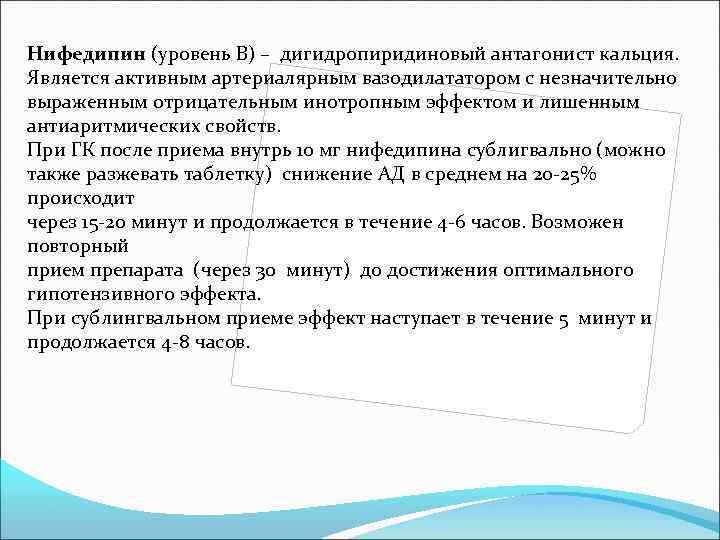 Нифедипин (уровень В) – дигидропиридиновый антагонист кальция. Является активным артериалярным вазодилататором с незначительно выраженным отрицательным инотропным эффектом и лишенным антиаритмических свойств.
При ГК после приема внутрь 10 мг нифедипина сублигвально (можно также разжевать таблетку) снижение АД в среднем на 20-25% происходит
через 15-20 минут и продолжается в течение 4-6 часов. Возможен повторный
прием препарата (через 30 минут) до достижения оптимального гипотензивного эффекта.
При сублингвальном приеме эффект наступает в течение 5 минут и продолжается 4-8 часов.